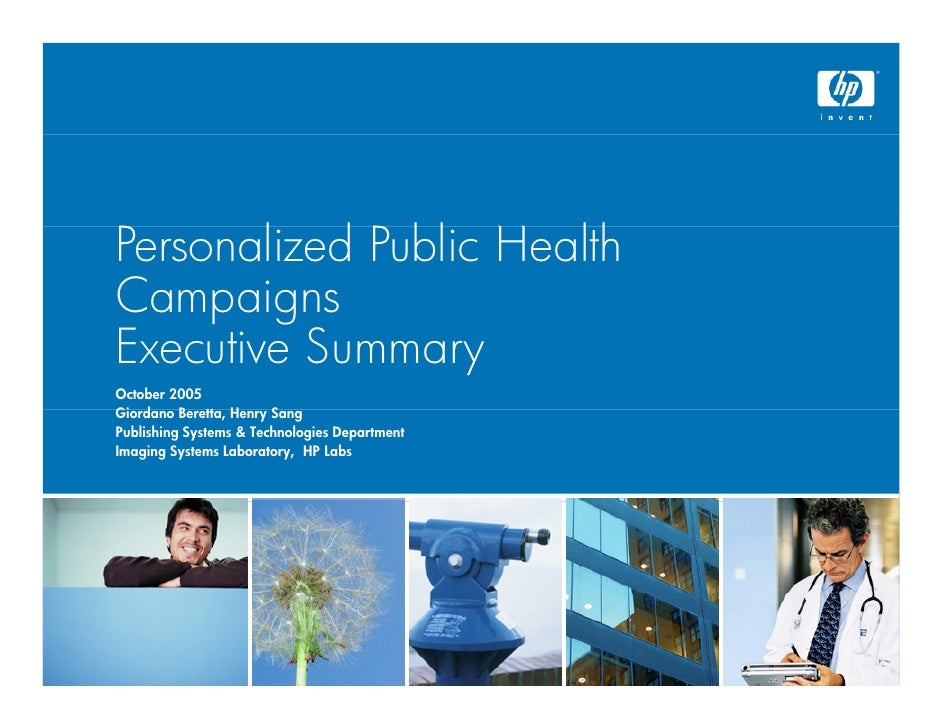 hp
invent

Personalized Public Health Campaigns
Executive Summary

October 2005
Giordano Beretta, Henry Sang
Publishing Systems & Technologies Department
Imaging Systems Laboratory, HP Labs